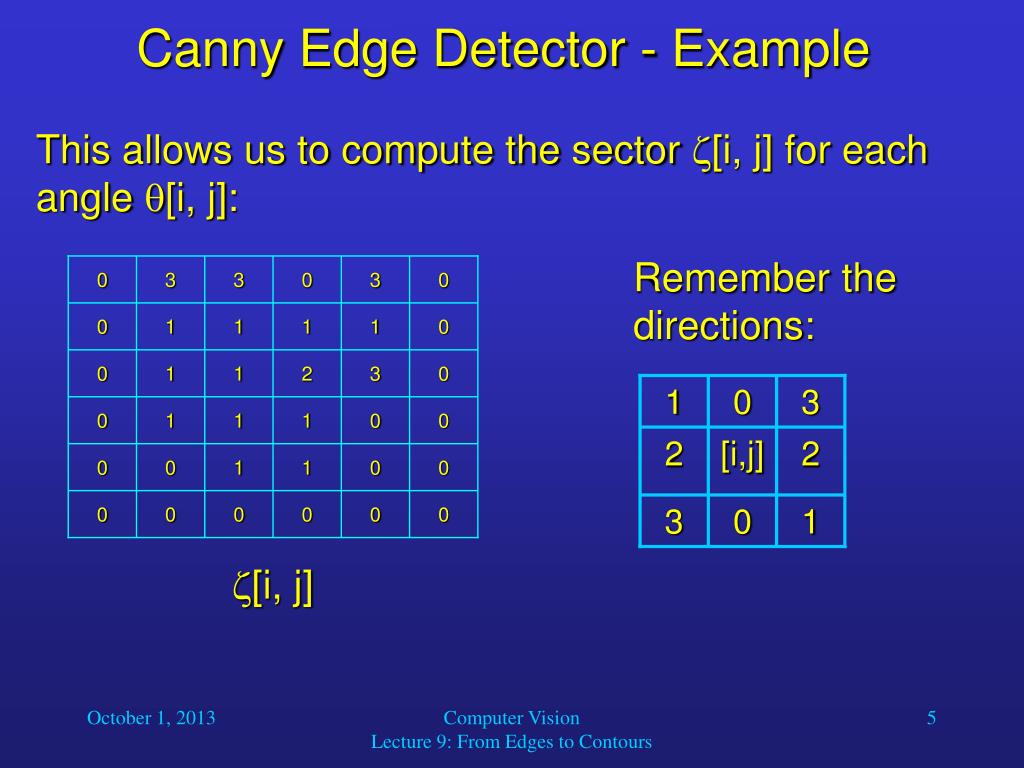 Canny Edge Detector - Example

This allows us to compute the sector $\zeta$[i, j] for each angle $\theta$[i, j]:

| 0 | 3 | 3 | 0 | 3 | 0 |
|---|---|---|---|---|---|
| 0 | 1 | 1 | 1 | 1 | 0 |
| 0 | 1 | 1 | 2 | 3 | 0 |
| 0 | 1 | 1 | 1 | 0 | 0 |
| 0 | 0 | 1 | 1 | 0 | 0 |
| 0 | 0 | 0 | 0 | 0 | 0 |

$\zeta$[i, j]

Remember the directions:

| 1 | 0 | 3 |
|---|---|---|
| 2 | [i,j] | 2 |
| 3 | 0 | 1 |

October 1, 2013

Computer Vision
Lecture 9: From Edges to Contours

5